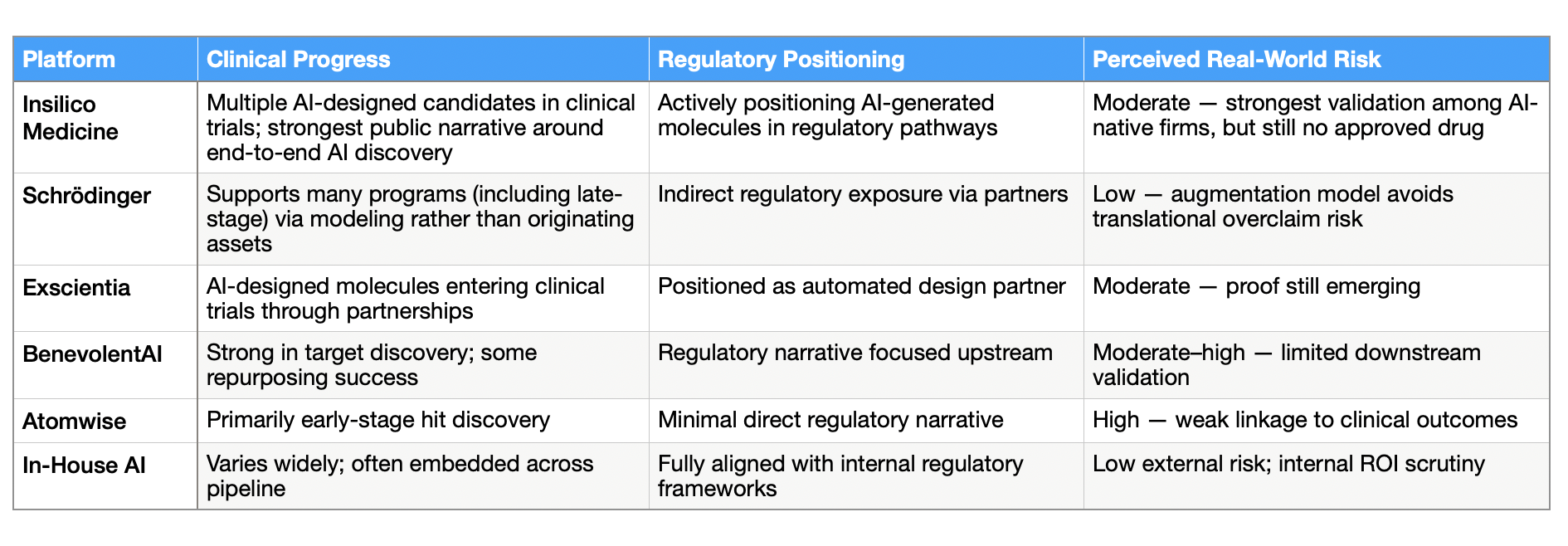 | Platform | Clinical Progress | Regulatory Positioning | Perceived Real-World Risk |
|---|---|---|---|
| Insilico Medicine | Multiple AI-designed candidates in clinical trials; strongest public narrative around end-to-end AI discovery | Actively positioning AI-generated molecules in regulatory pathways | Moderate — strongest validation among AI-native firms, but still no approved drug |
| Schrödinger | Supports many programs (including late-stage) via modeling rather than originating assets | Indirect regulatory exposure via partners | Low — augmentation model avoids translational overclaim risk |
| Exscientia | AI-designed molecules entering clinical trials through partnerships | Positioned as automated design partner | Moderate — proof still emerging |
| BenevolentAI | Strong in target discovery; some repurposing success | Regulatory narrative focused upstream | Moderate–high — limited downstream validation |
| Atomwise | Primarily early-stage hit discovery | Minimal direct regulatory narrative | High — weak linkage to clinical outcomes |
| In-House AI | Varies widely; often embedded across pipeline | Fully aligned with internal regulatory frameworks | Low external risk; internal ROI scrutiny |